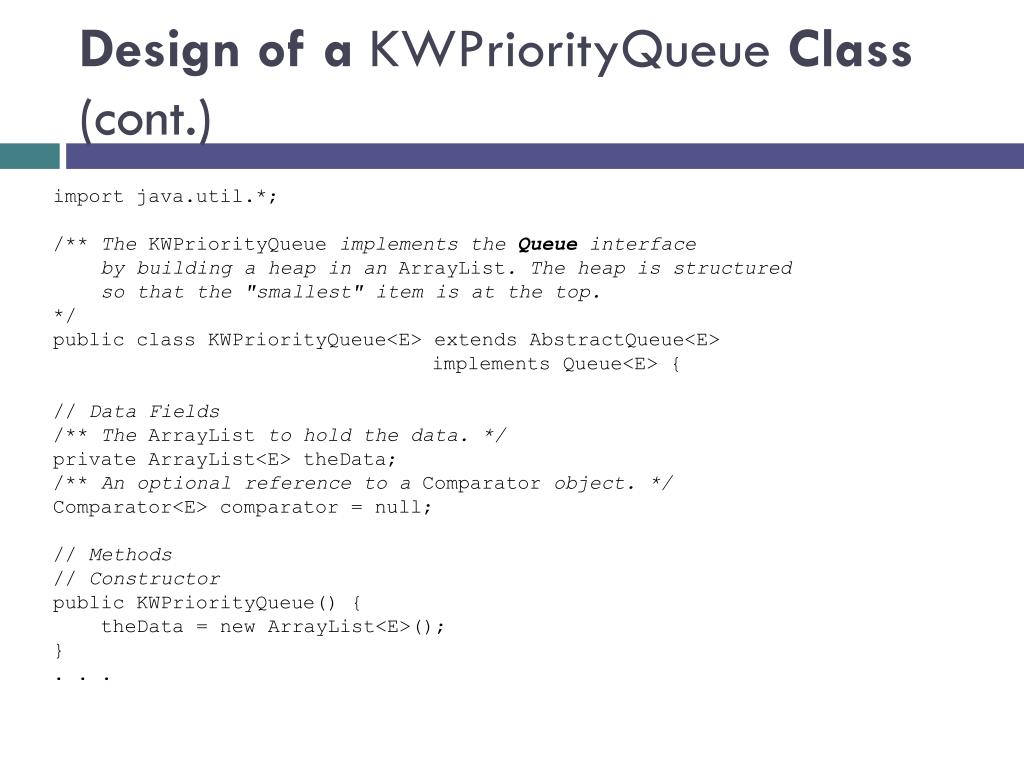 Design of a KWPriorityQueue Class (cont.)

import java.util.*;

/** The KWPriorityQueue implements the Queue interface
    by building a heap in an ArrayList. The heap is structured
    so that the "smallest" item is at the top.
*/
public class KWPriorityQueue<E> extends AbstractQueue<E>
                                implements Queue<E> {

// Data Fields
/** The ArrayList to hold the data. */
private ArrayList<E> theData;
/** An optional reference to a Comparator object. */
Comparator<E> comparator = null;

// Methods
// Constructor
public KWPriorityQueue() {
    theData = new ArrayList<E>();
}
. . .